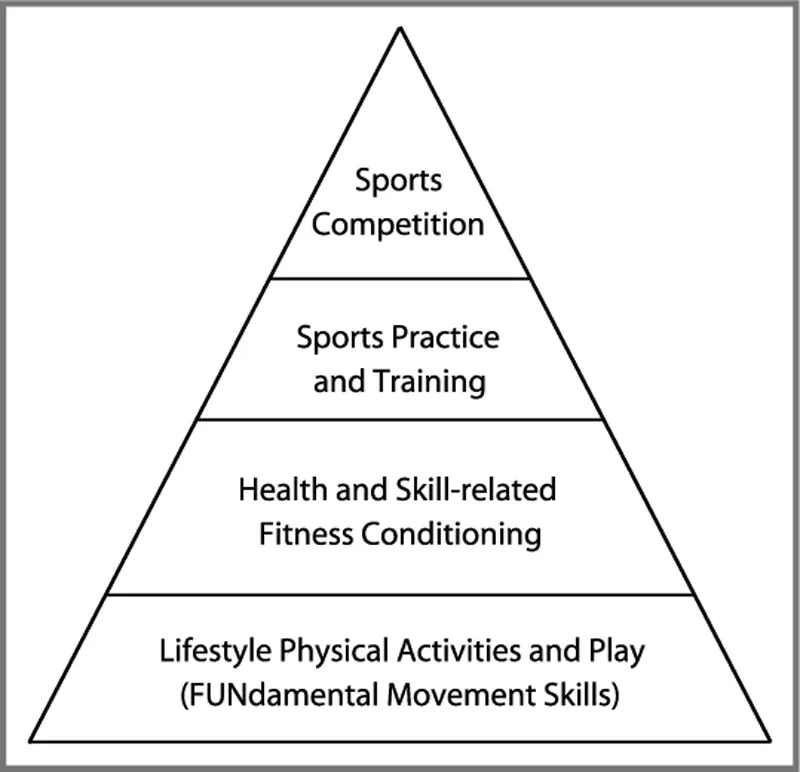 Sports Competition

Sports Practice and Training

Health and Skill-related Fitness Conditioning

Lifestyle Physical Activities and Play (FUNdamental Movement Skills)